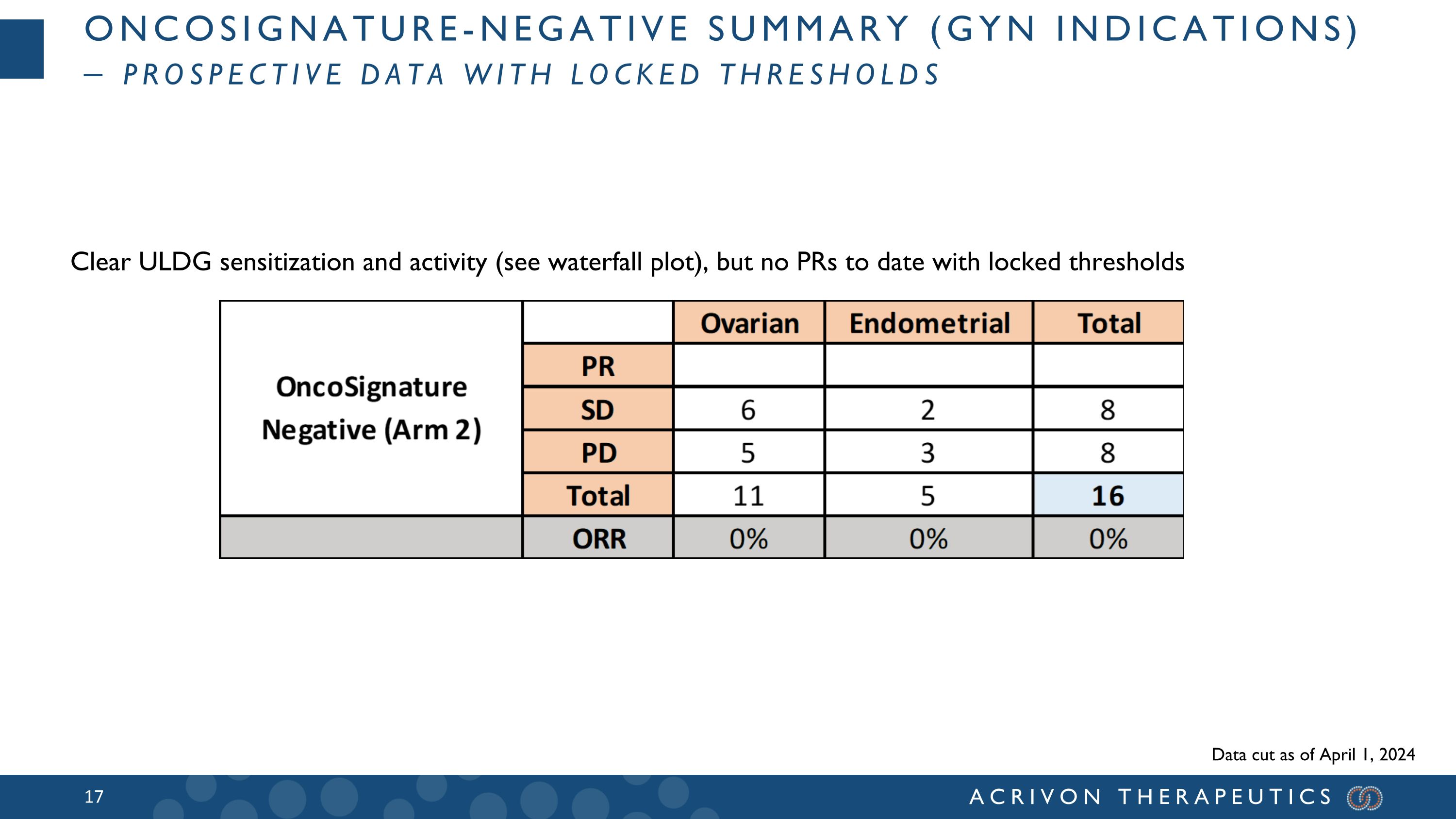 ONCOSIGNATURE-NEGATIVE SUMMARY (GYN INDICATIONS)
– PROSPECTIVE DATA WITH LOCKED THRESHOLDS

Clear ULDG sensitization and activity (see waterfall plot), but no PRs to date with locked thresholds

| | | Ovarian | Endometrial | Total |
|---|---|---|---|---|
| OncoSignature Negative (Arm 2) | PR | | | |
| | SD | 6 | 2 | 8 |
| | PD | 5 | 3 | 8 |
| | Total | 11 | 5 | 16 |
| | ORR | 0% | 0% | 0% |

Data cut as of April 1, 2024

17

ACRIVON THERAPEUTICS